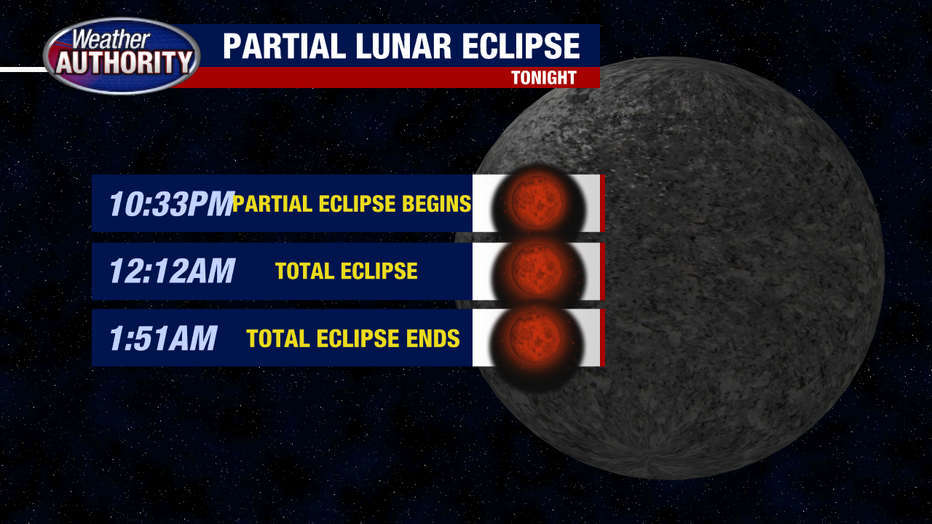 Weather AUTHORITY

PARTIAL LUNAR ECLIPSE

TONIGHT

10:33PM PARTIAL ECLIPSE BEGINS

12:12AM TOTAL ECLIPSE

1:51AM TOTAL ECLIPSE ENDS